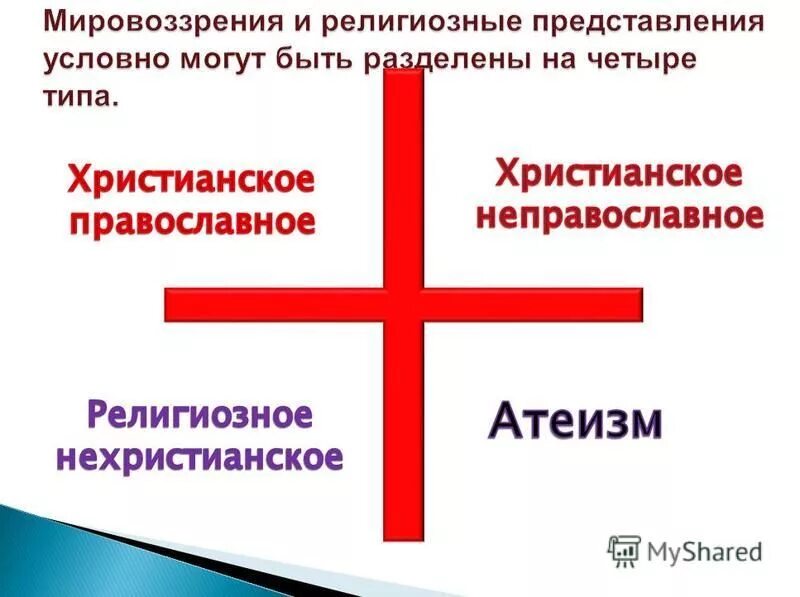 Мировоззрения и религиозные представления условно могут быть разделены на четыре типа.

Христианское православное

Христианское неправославное

Религиозное нехристианское

Атеизм

MyShared